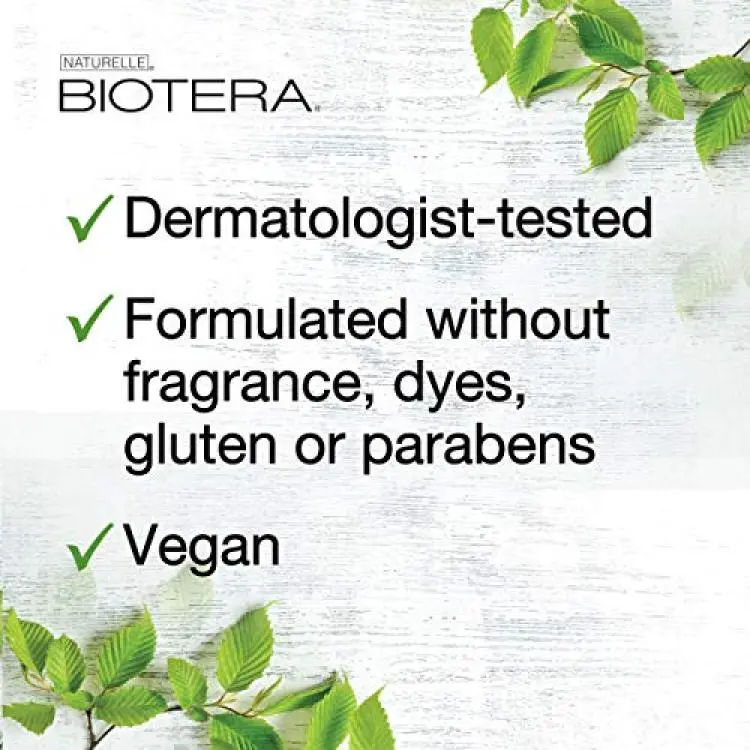 NATURELLE
BIOTERA

✓ Dermatologist-tested

✓ Formulated without fragrance, dyes, gluten or parabens

✓ Vegan